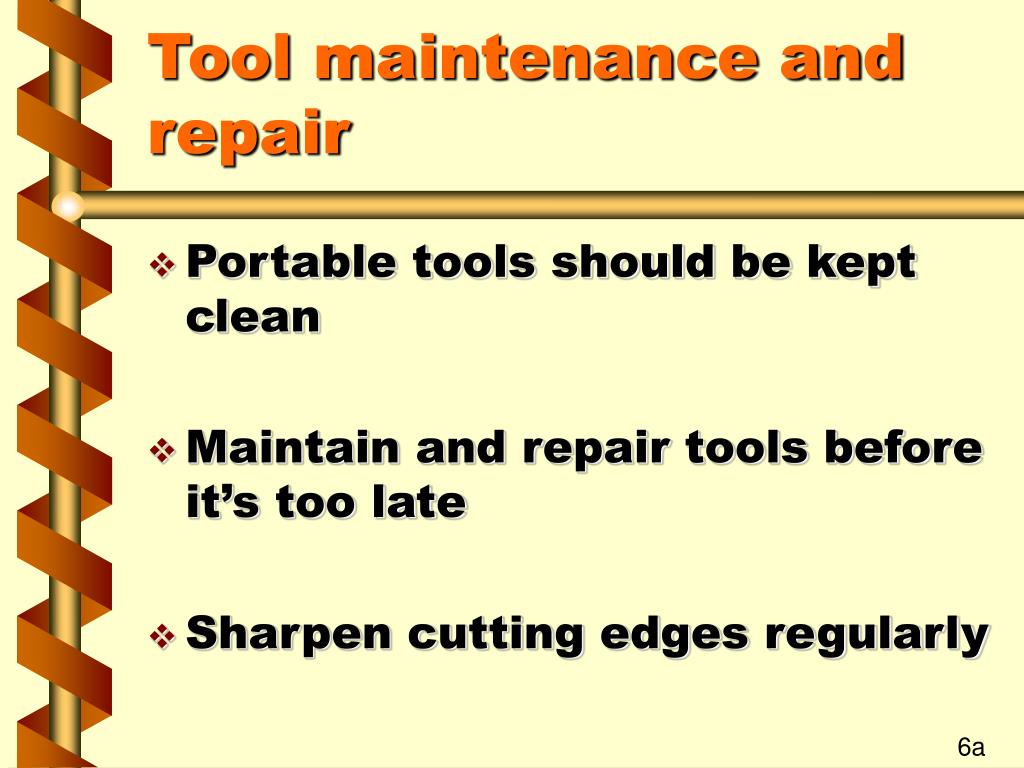 Tool maintenance and repair

❖ Portable tools should be kept clean

❖ Maintain and repair tools before it's too late

❖ Sharpen cutting edges regularly

6a